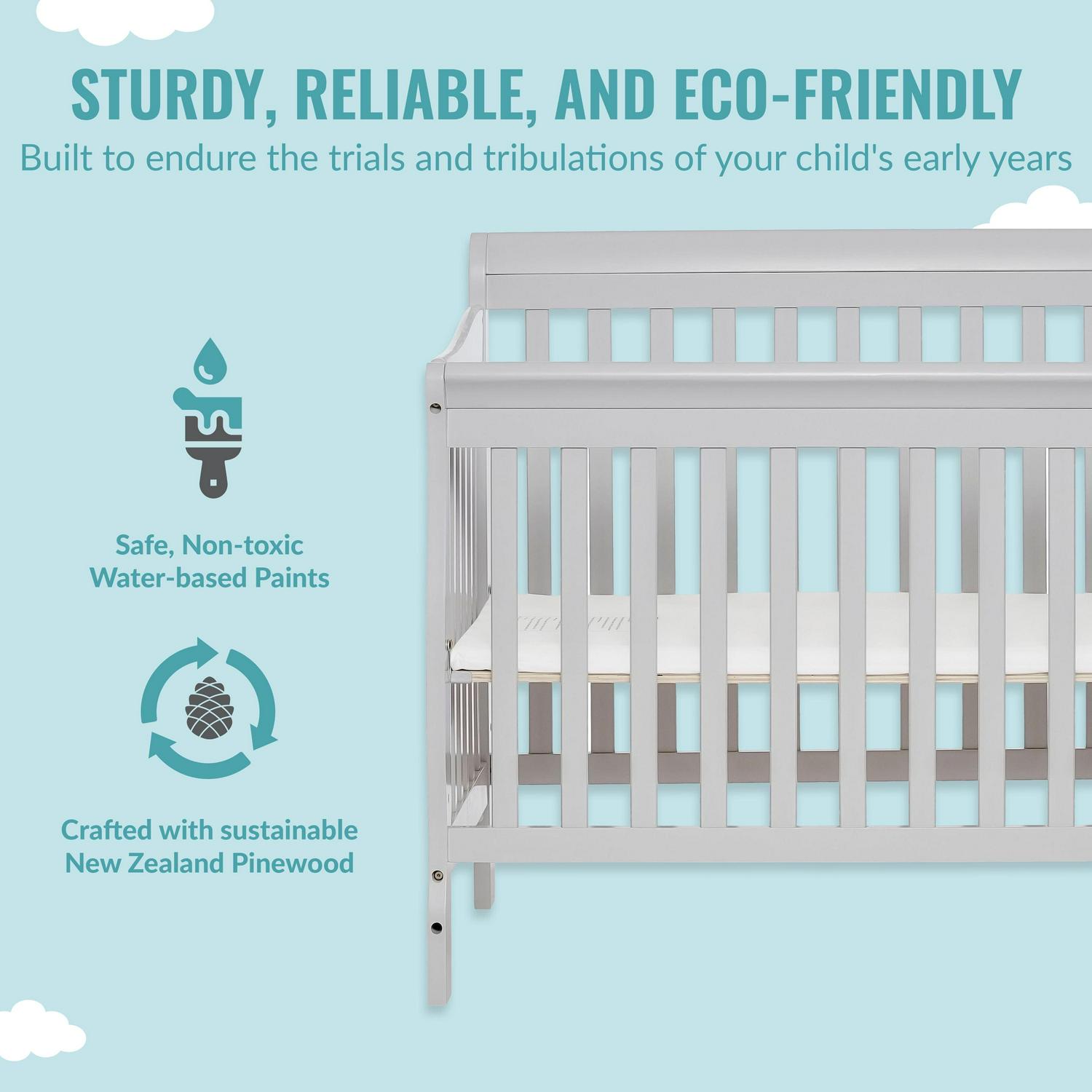 STURDY, RELIABLE, AND ECO-FRIENDLY
Built to endure the trials and tribulations of your child's early years

Safe, Non-toxic Water-based Paints

Crafted with sustainable New Zealand Pinewood